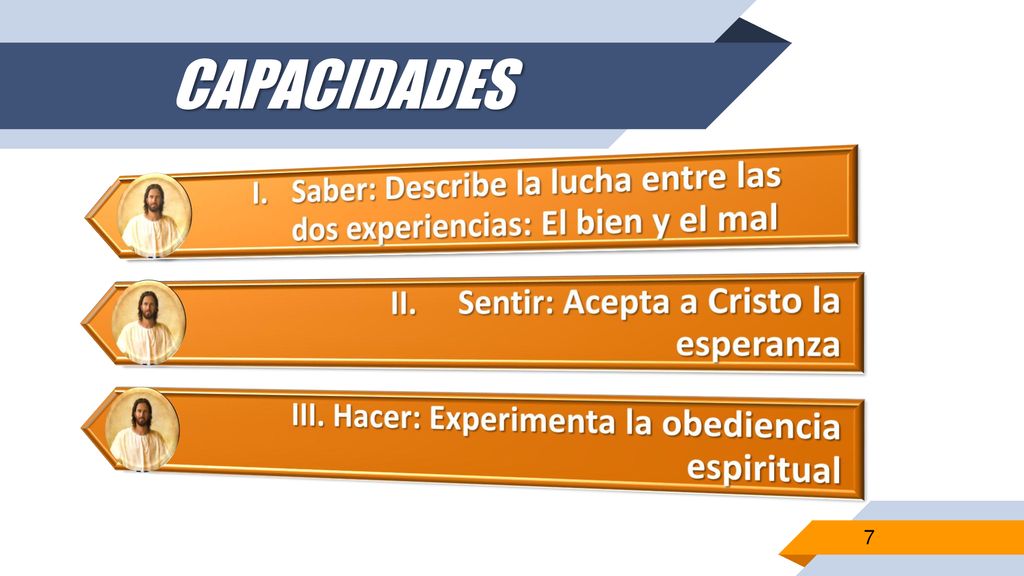 CAPACIDADES

I. Saber: Describe la lucha entre las dos experiencias: El bien y el mal

II. Sentir: Acepta a Cristo la esperanza

III. Hacer: Experimenta la obediencia espiritual

7